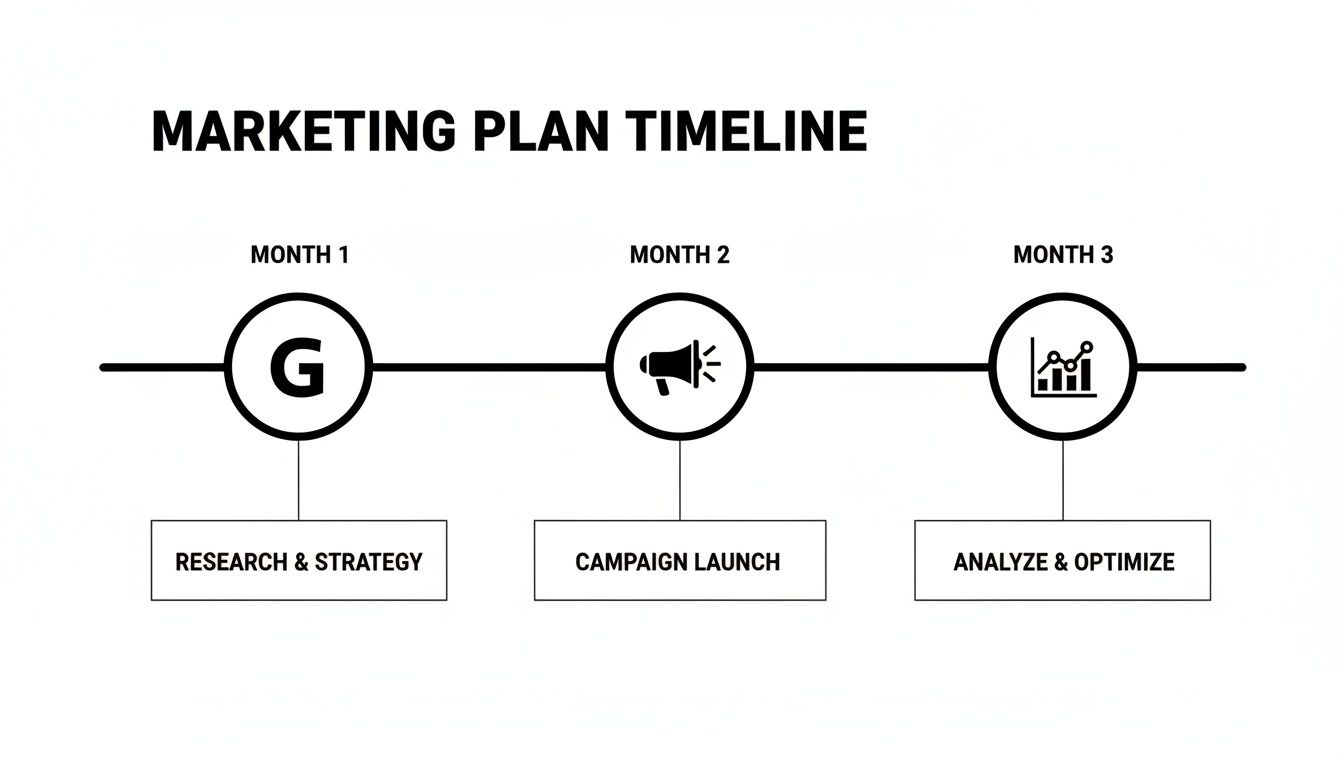 MARKETING PLAN TIMELINE

MONTH 1

G

RESEARCH & STRATEGY

MONTH 2

CAMPAIGN LAUNCH

MONTH 3

ANALYZE & OPTIMIZE